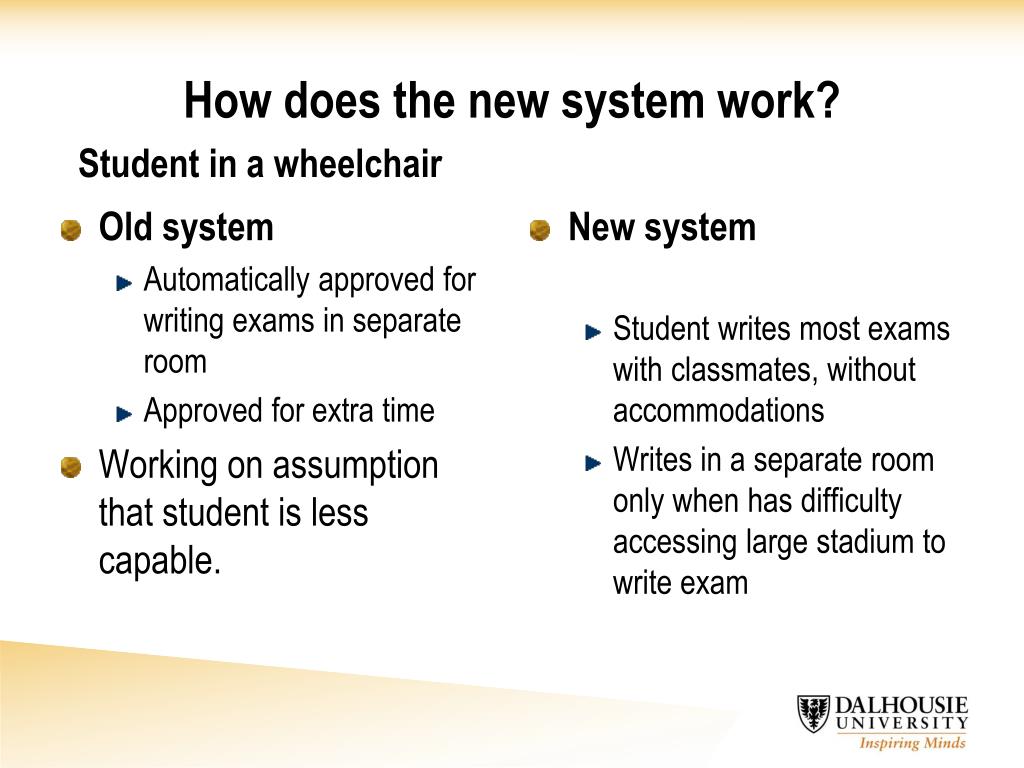 How does the new system work?

Student in a wheelchair

Old system

Automatically approved for writing exams in separate room

Approved for extra time

Working on assumption that student is less capable.

New system

Student writes most exams with classmates, without accommodations

Writes in a separate room only when has difficulty accessing large stadium to write exam

DALHOUSIE UNIVERSITY
Inspiring Minds